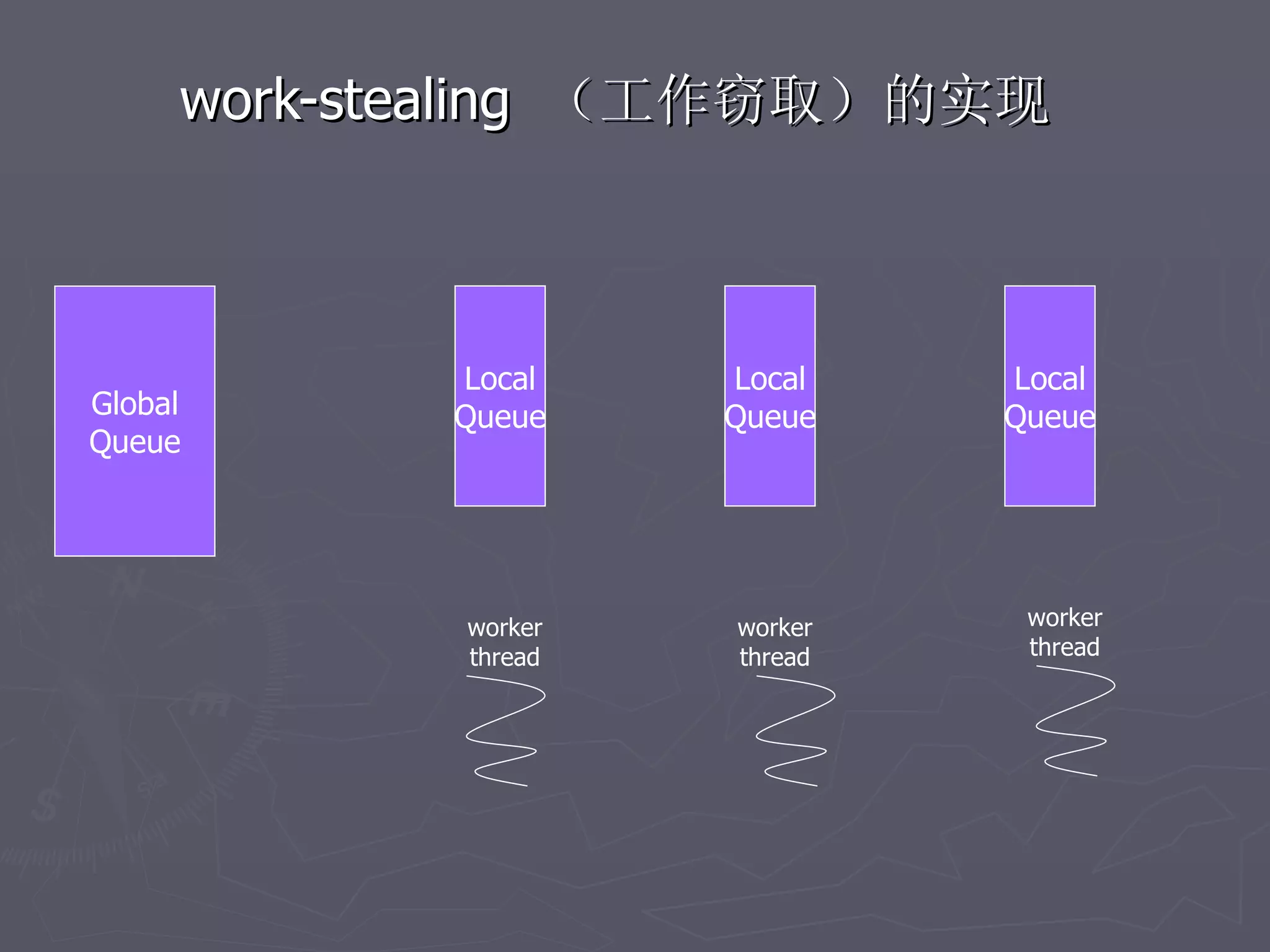 work-stealing （工作窃取）的实现

Global Queue

Local Queue

Local Queue

Local Queue

worker thread

worker thread

worker thread